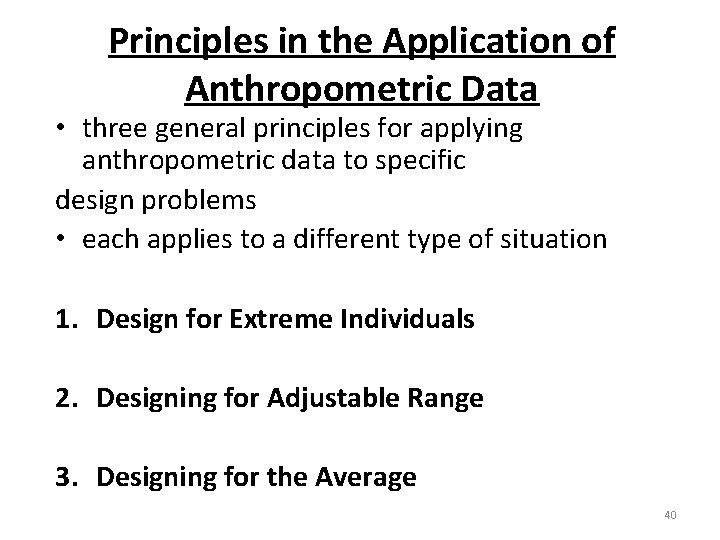 Principles in the Application of Anthropometric Data

• three general principles for applying anthropometric data to specific
design problems
• each applies to a different type of situation

1. Design for Extreme Individuals

2. Designing for Adjustable Range

3. Designing for the Average

40